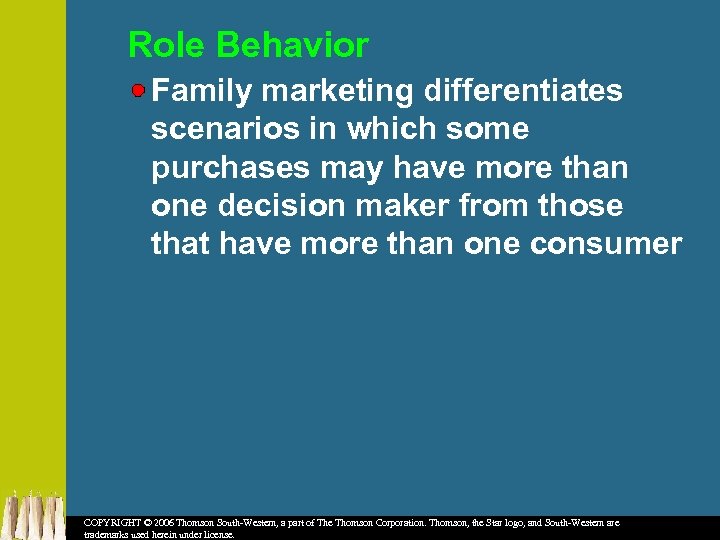 Role Behavior

Family marketing differentiates scenarios in which some purchases may have more than one decision maker from those that have more than one consumer

COPYRIGHT © 2006 Thomson South-Western, a part of The Thomson Corporation. Thomson, the Star logo, and South-Western are trademarks used herein under license.